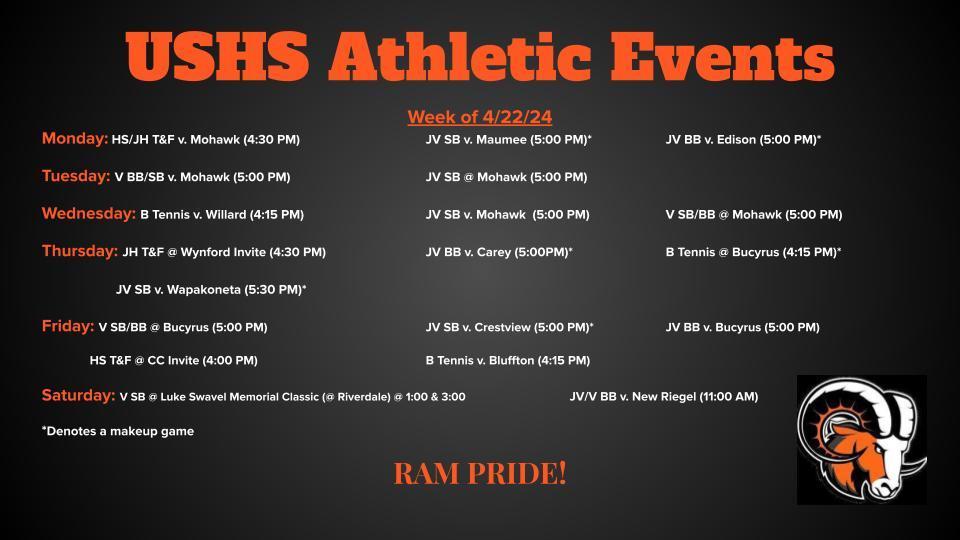 USHS Athletic Events

Week of 4/22/24

Monday: HS/JH T&F v. Mohawk (4:30 PM) JV SB v. Maumee (5:00 PM)* JV BB v. Edison (5:00 PM)*

Tuesday: V BB/SB v. Mohawk (5:00 PM) JV SB @ Mohawk (5:00 PM)

Wednesday: B Tennis v. Willard (4:15 PM) JV SB v. Mohawk (5:00 PM) V SB/BB @ Mohawk (5:00 PM)

Thursday: JH T&F @ Wynford Invite (4:30 PM) JV BB v. Carey (5:00PM)* B Tennis @ Bucyrus (4:15 PM)*

JV SB v. Wapakoneta (5:30 PM)*

Friday: V SB/BB @ Bucyrus (5:00 PM) JV SB v. Crestview (5:00 PM)* JV BB v. Bucyrus (5:00 PM)

HS T&F @ CC Invite (4:00 PM) B Tennis v. Bluffton (4:15 PM)

Saturday: V SB @ Luke Swavel Memorial Classic (@ Riverdale) @ 1:00 & 3:00 JV/V BB v. New Riegel (11:00 AM)

*Denotes a makeup game

RAM PRIDE!